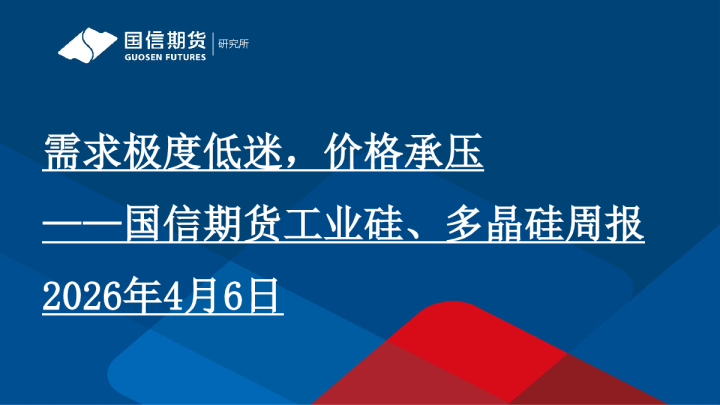 国信期货
GUOSEN FUTURES
研究所

需求极度低迷，价格承压

——国信期货工业硅、多晶硅周报

2026年4月6日